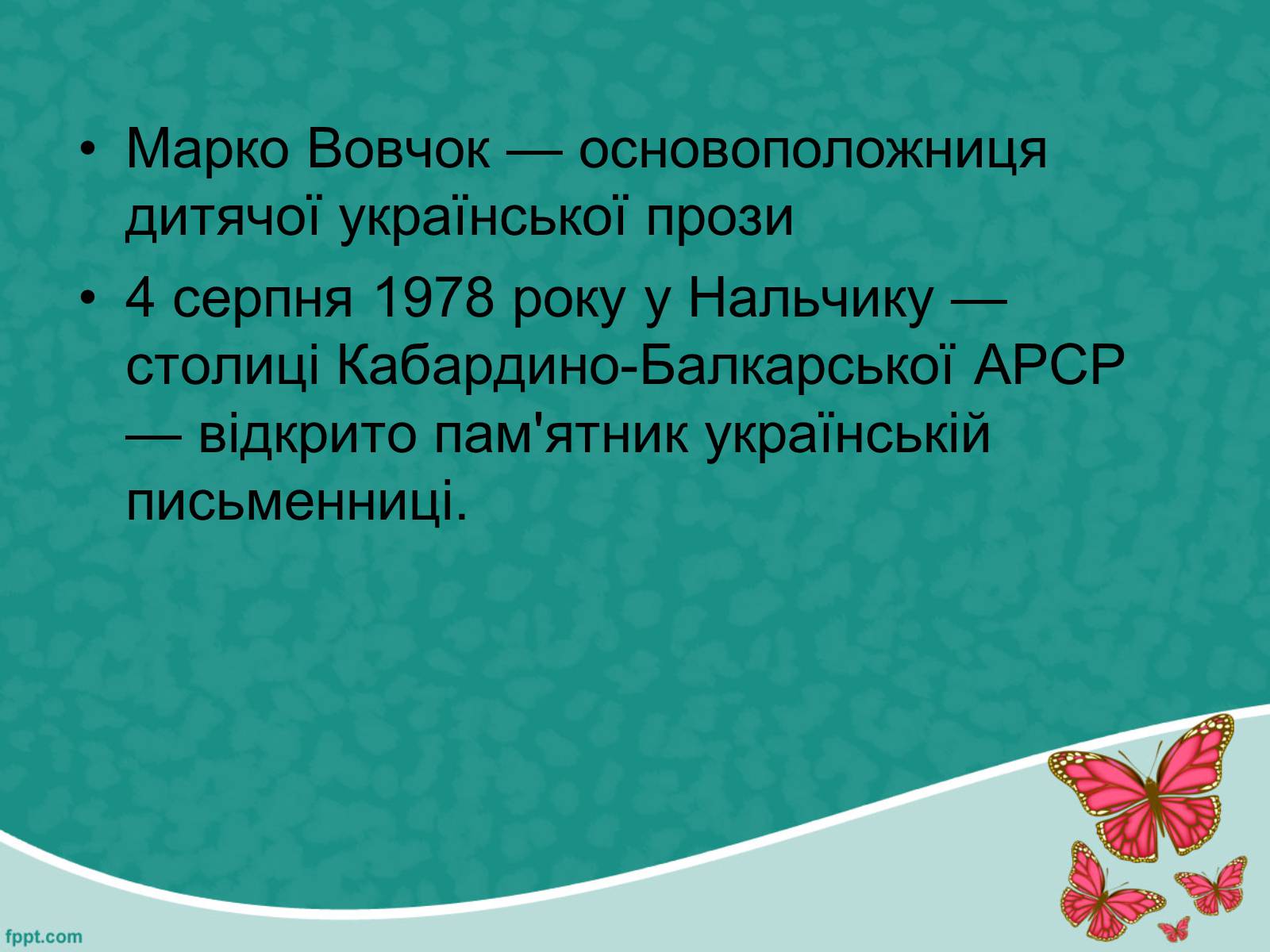 • Марко Вовчок — основоположниця дитячої української прози
• 4 серпня 1978 року у Нальчику — столиці Кабардино-Балкарської АРСР — відкрито пам'ятник українській письменниці.

fppt.com